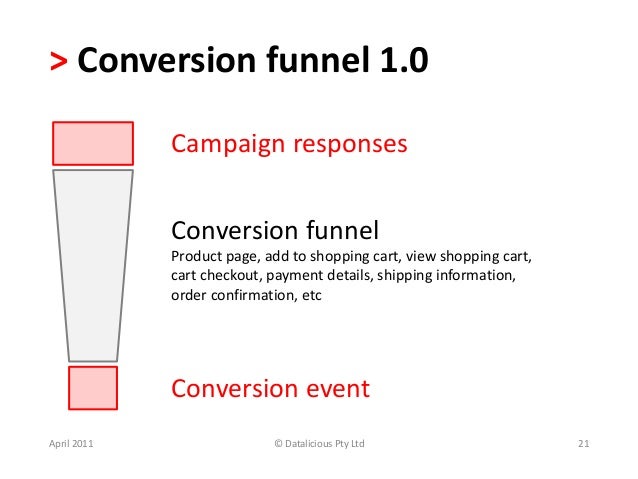 > Conversion funnel 1.0

Campaign responses

Conversion funnel
Product page, add to shopping cart, view shopping cart, cart checkout, payment details, shipping information, order confirmation, etc

Conversion event

April 2011

© Datalicious Pty Ltd

21